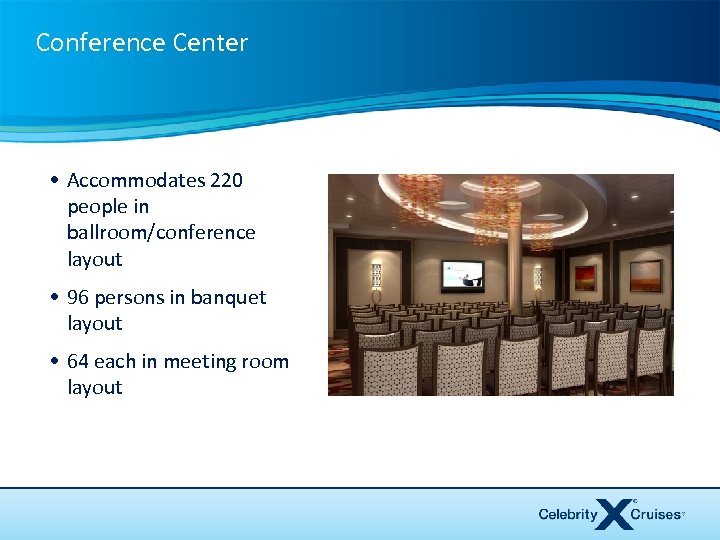 Conference Center

• Accommodates 220 people in ballroom/conference layout

• 96 persons in banquet layout

• 64 each in meeting room layout

Celebrity X Cruises